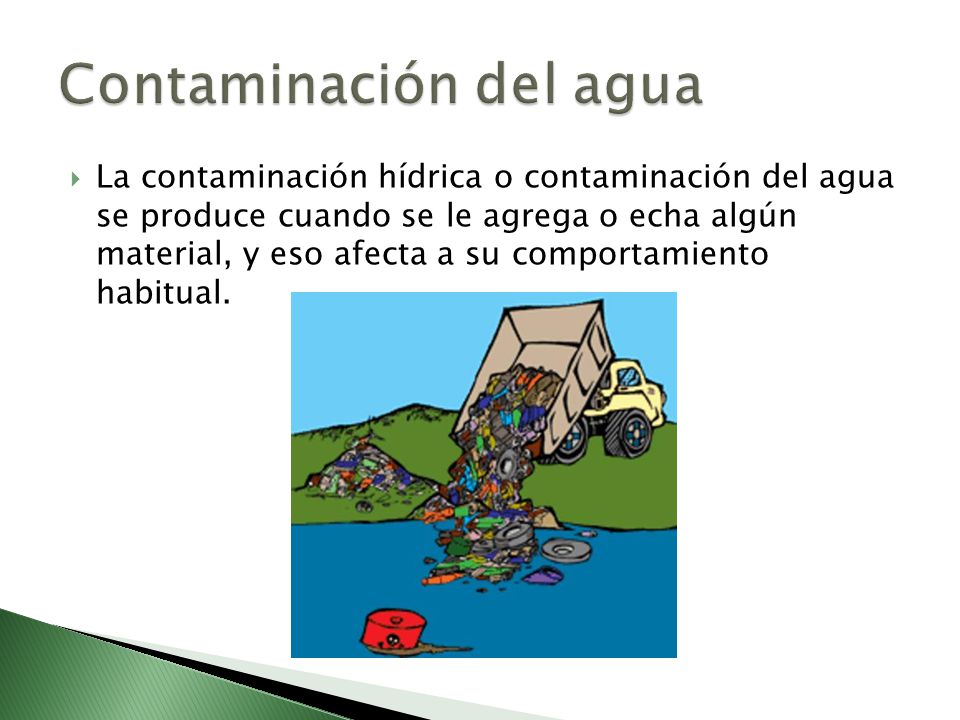 Contaminación del agua

La contaminación hídrica o contaminación del agua se produce cuando se le agrega o echa algún material, y eso afecta a su comportamiento habitual.